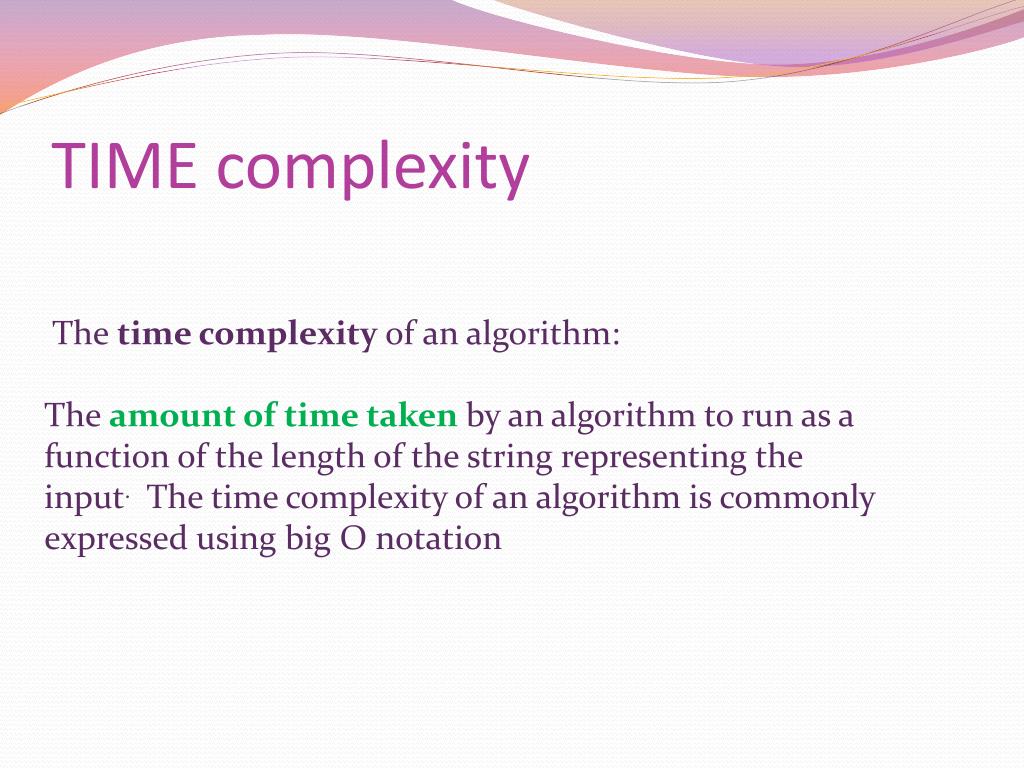 TIME complexity

The time complexity of an algorithm:

The amount of time taken by an algorithm to run as a function of the length of the string representing the input. The time complexity of an algorithm is commonly expressed using big O notation